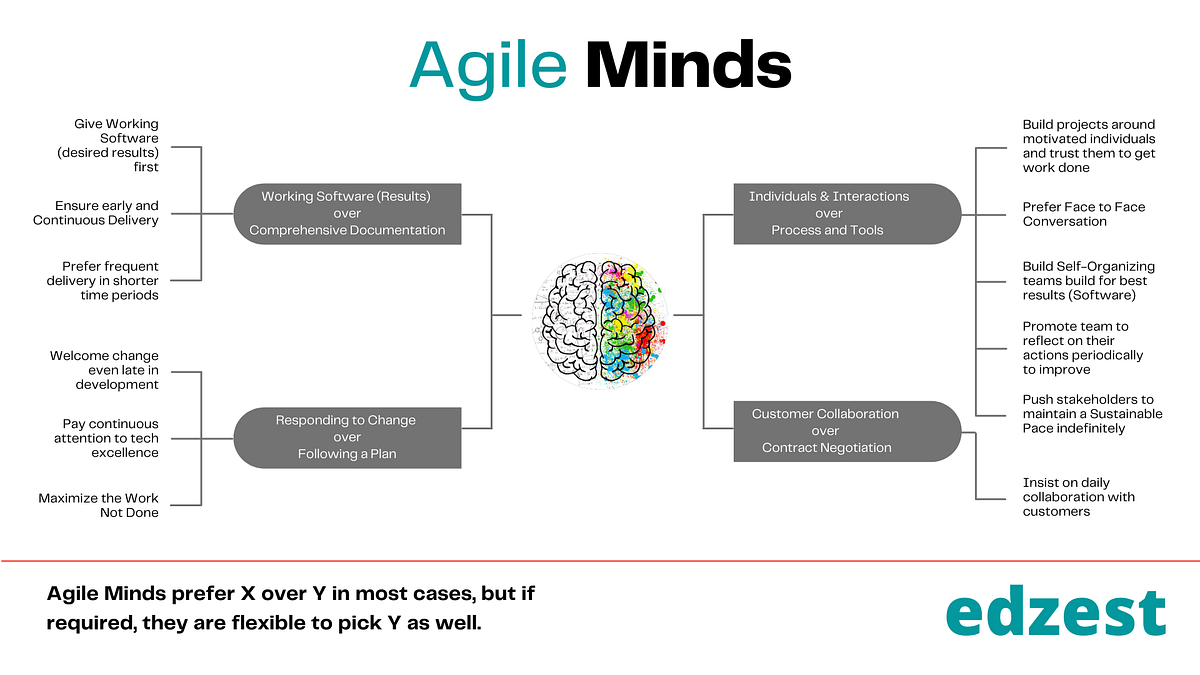 Agile Minds

Give Working Software (desired results) first

Ensure early and Continuous Delivery

Prefer frequent delivery in shorter time periods

Working Software (Results) over Comprehensive Documentation

Welcome change even late in development

Pay continuous attention to tech excellence

Maximize the Work Not Done

Responding to Change over Following a Plan

Individuals & Interactions over Process and Tools

Build projects around motivated individuals and trust them to get work done

Prefer Face to Face Conversation

Build Self-Organizing teams build for best results (Software)

Promote team to reflect on their actions periodically to improve

Push stakeholders to maintain a Sustainable Pace indefinitely

Customer Collaboration over Contract Negotiation

Insist on daily collaboration with customers

Agile Minds prefer X over Y in most cases, but if required, they are flexible to pick Y as well.

edzest